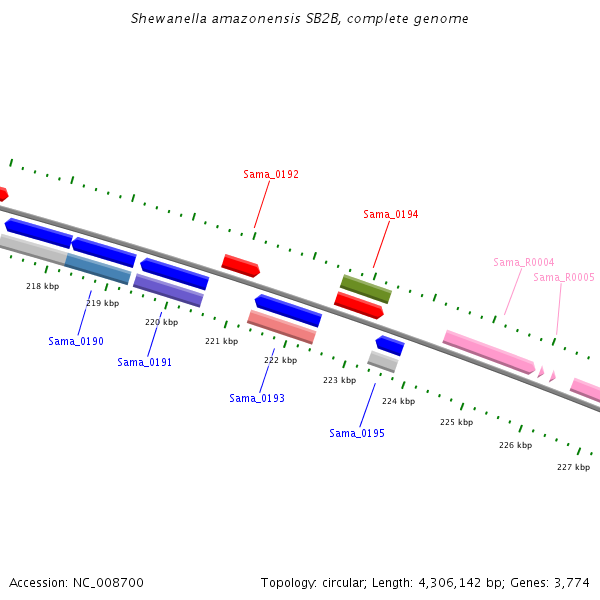 Shewanella amazonensis SB2B, complete genome

Sama_0192

Sama_0194

Sama_R0004

Sama_R0005

218 kbp

219 kbp

220 kbp

221 kbp

222 kbp

223 kbp

224 kbp

225 kbp

226 kbp

227 kbp

Sama_0190

Sama_0191

Sama_0193

Sama_0195

Accession: NC_008700

Topology: circular; Length: 4,306,142 bp; Genes: 3,774